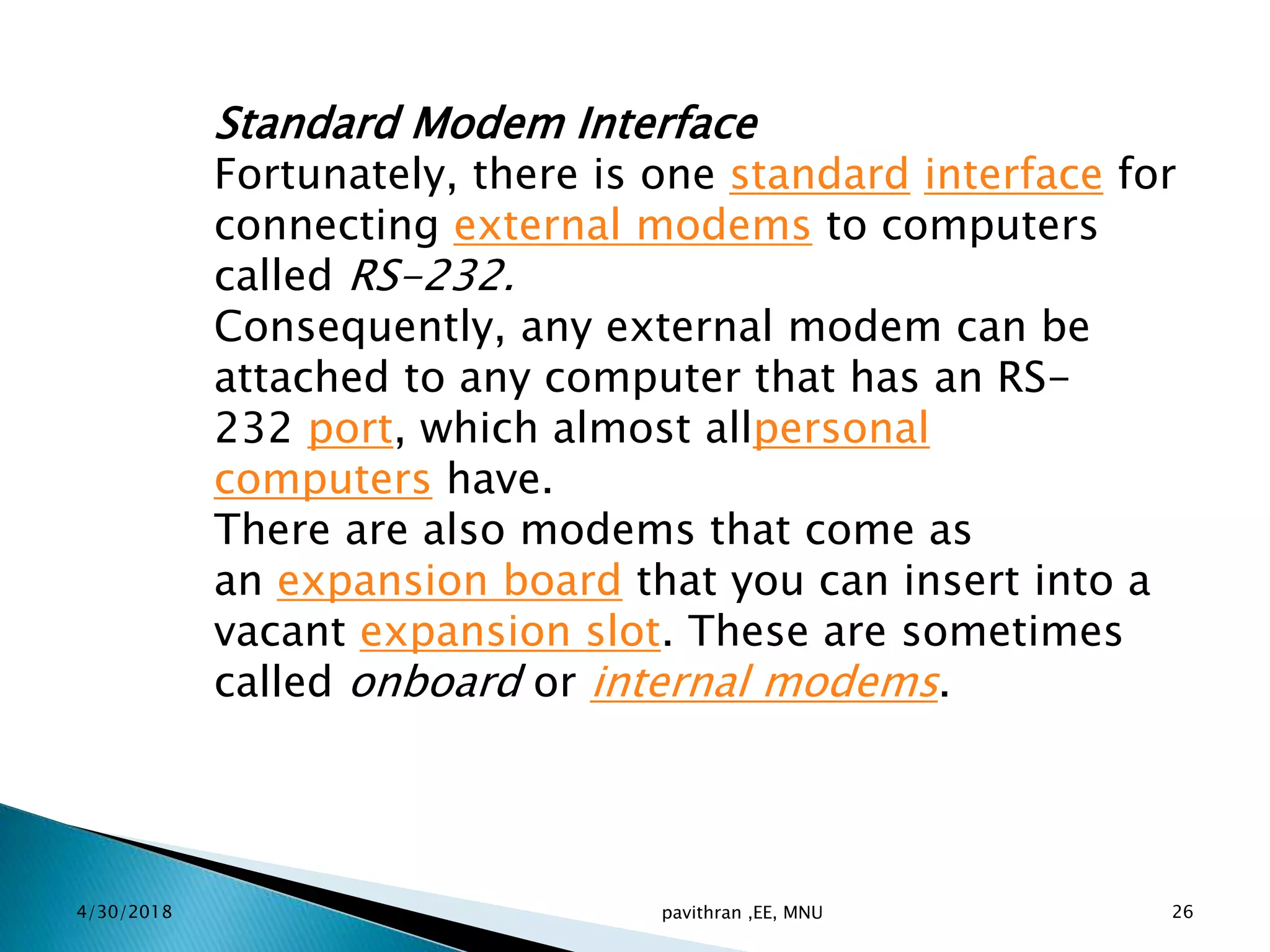 Standard Modem Interface
Fortunately, there is one standard interface for connecting external modems to computers called RS-232.
Consequently, any external modem can be attached to any computer that has an RS-232 port, which almost allpersonal computers have.
There are also modems that come as an expansion board that you can insert into a vacant expansion slot. These are sometimes called onboard or internal modems.

4/30/2018

pavithran ,EE, MNU

26